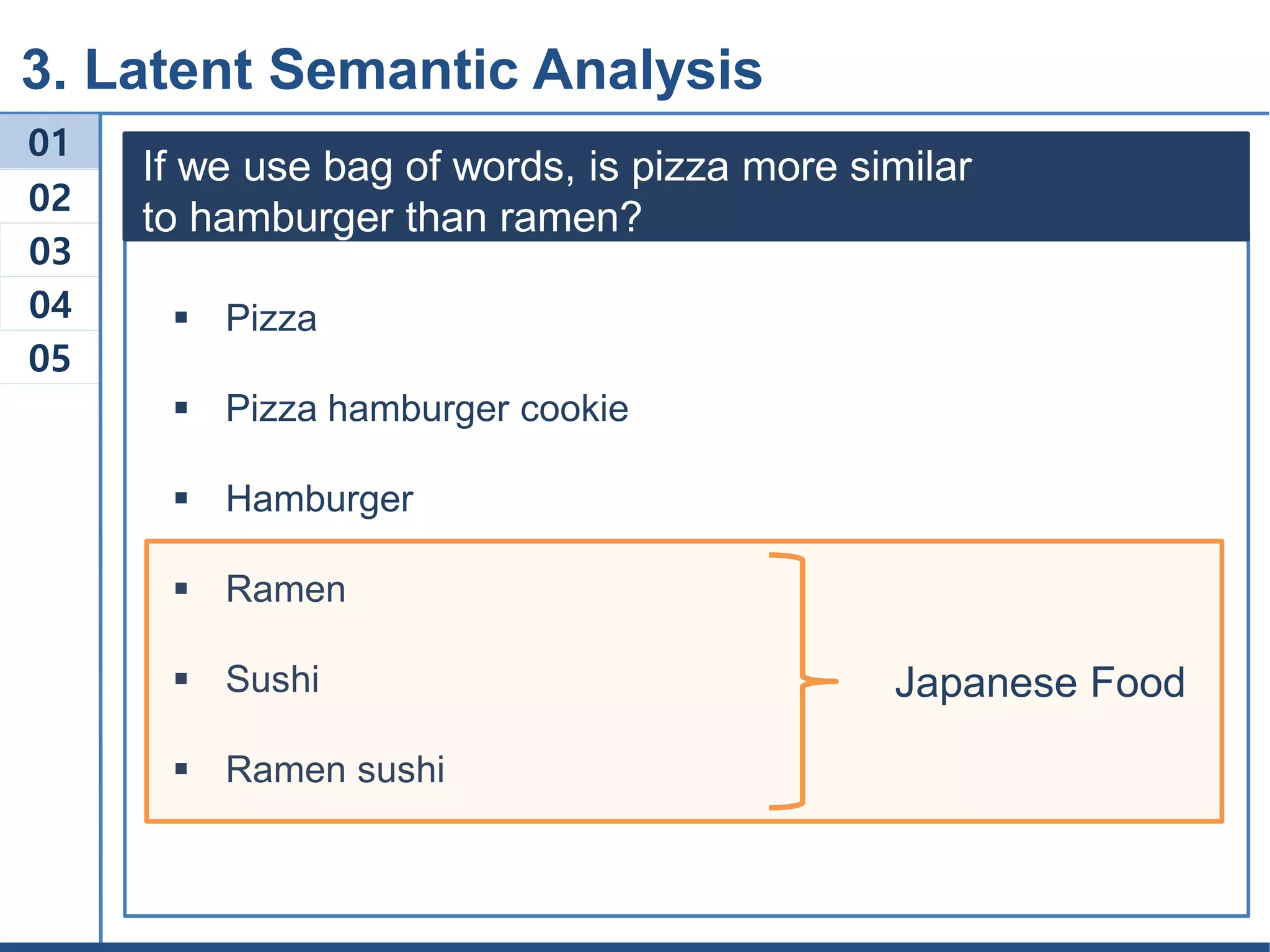 3. Latent Semantic Analysis

01
02
03
04
05

If we use bag of words, is pizza more similar to hamburger than ramen?

▪ Pizza
▪ Pizza hamburger cookie
▪ Hamburger
▪ Ramen
▪ Sushi
▪ Ramen sushi

Japanese Food